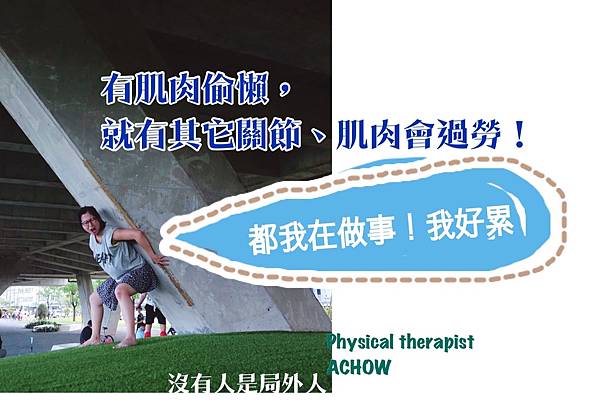 有肌肉偷懶，
就有其它關節、肌肉會過勞！

都我在做事！我好累

Physical therapist
ACHOW

沒有人是局外人